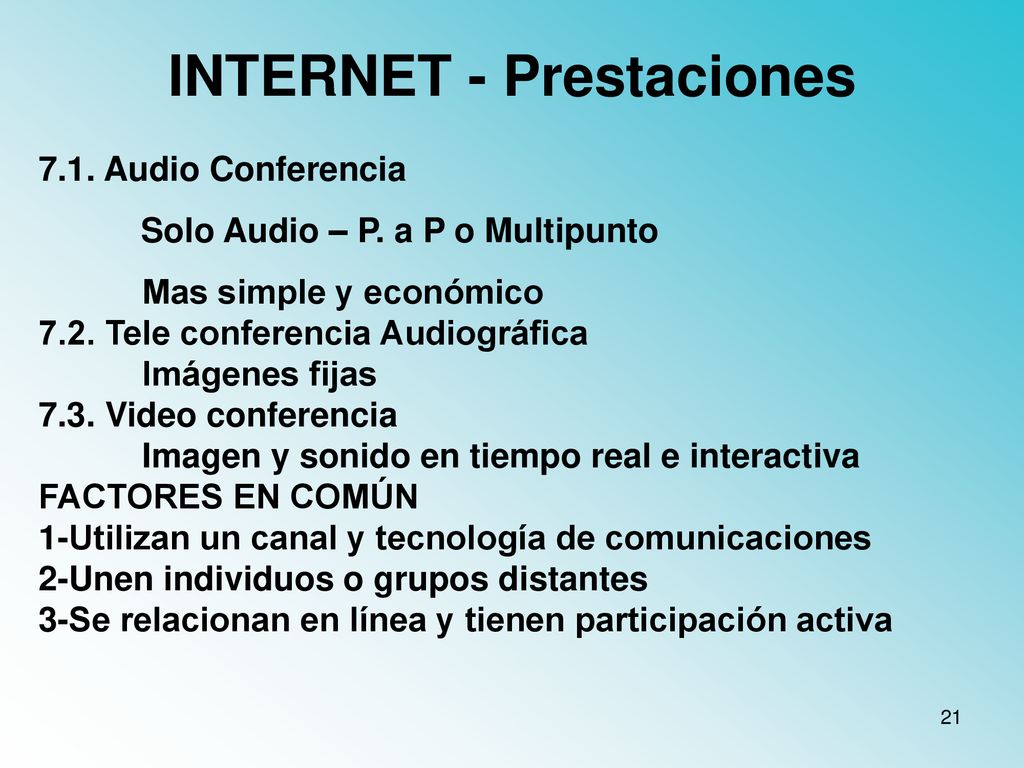 INTERNET - Prestaciones

7.1. Audio Conferencia

Solo Audio – P. a P o Multipunto

Mas simple y económico
7.2. Tele conferencia Audiográfica
Imágenes fijas
7.3. Video conferencia
Imagen y sonido en tiempo real e interactiva
FACTORES EN COMÚN
1-Utilizan un canal y tecnología de comunicaciones
2-Unen individuos o grupos distantes
3-Se relacionan en línea y tienen participación activa

21